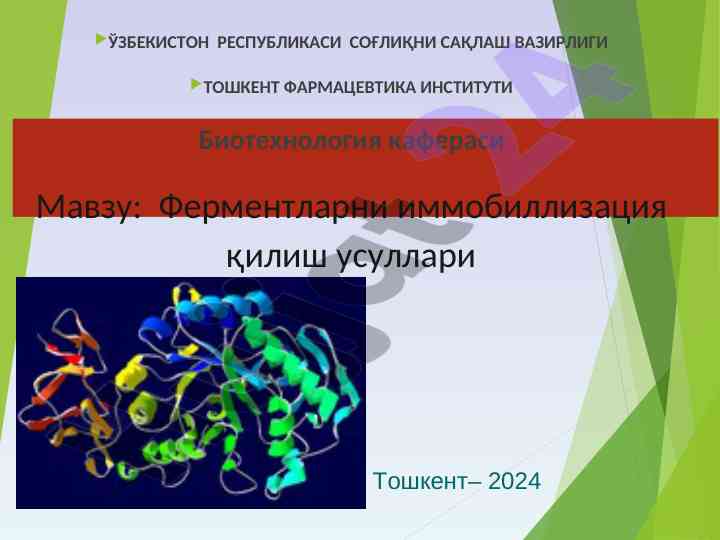 ЎЗБЕКИСТОН РЕСПУБЛИКАСИ СОҒЛИҚНИ САҚЛАШ ВАЗИРЛИГИ

ТОШКЕНТ ФАРМАЦЕВТИКА ИНСТИТУТИ

Биотехнология кафераси

Мавзу: Ферментларни иммобиллизация қилиш усуллари

Тошкент– 2024